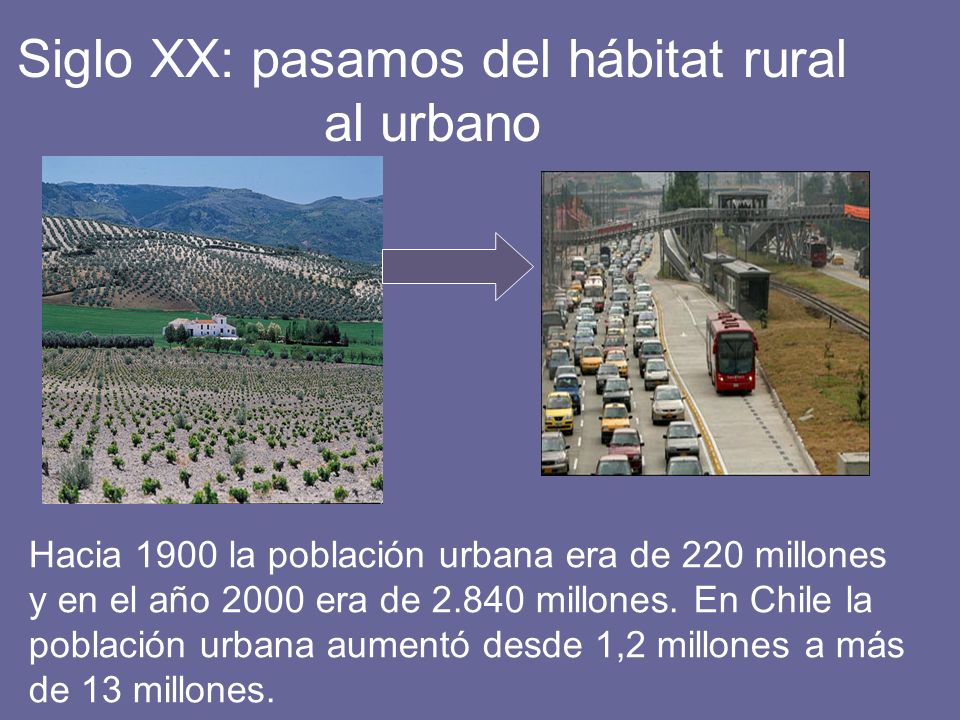 Siglo XX: pasamos del hábitat rural al urbano

Hacia 1900 la población urbana era de 220 millones y en el año 2000 era de 2.840 millones. En Chile la población urbana aumentó desde 1,2 millones a más de 13 millones.